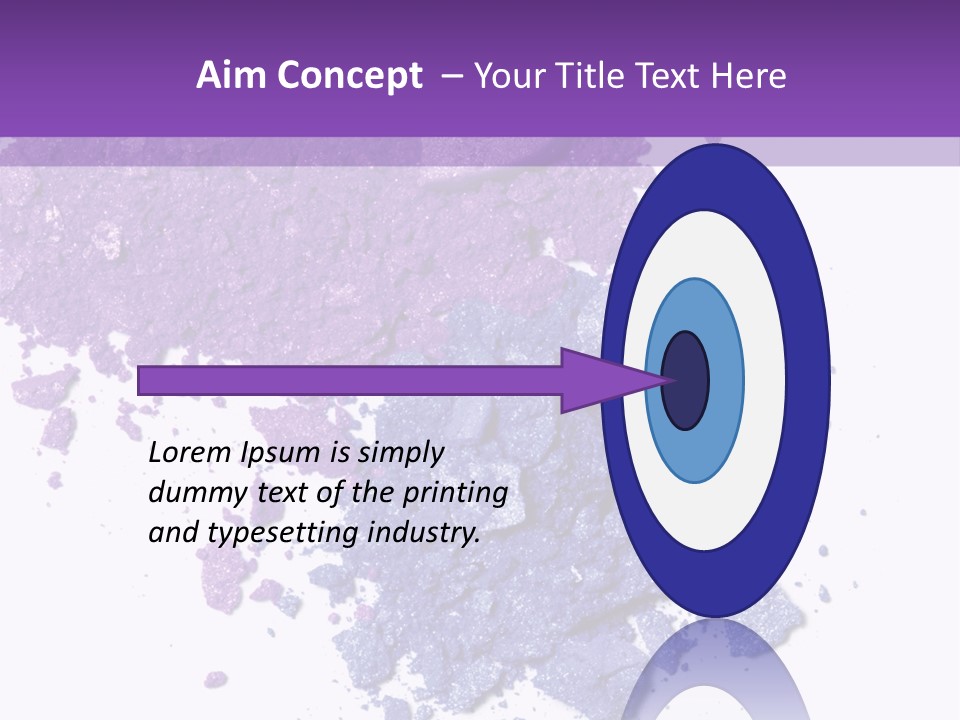 Aim Concept – Your Title Text Here

Lorem Ipsum is simply dummy text of the printing and typesetting industry.